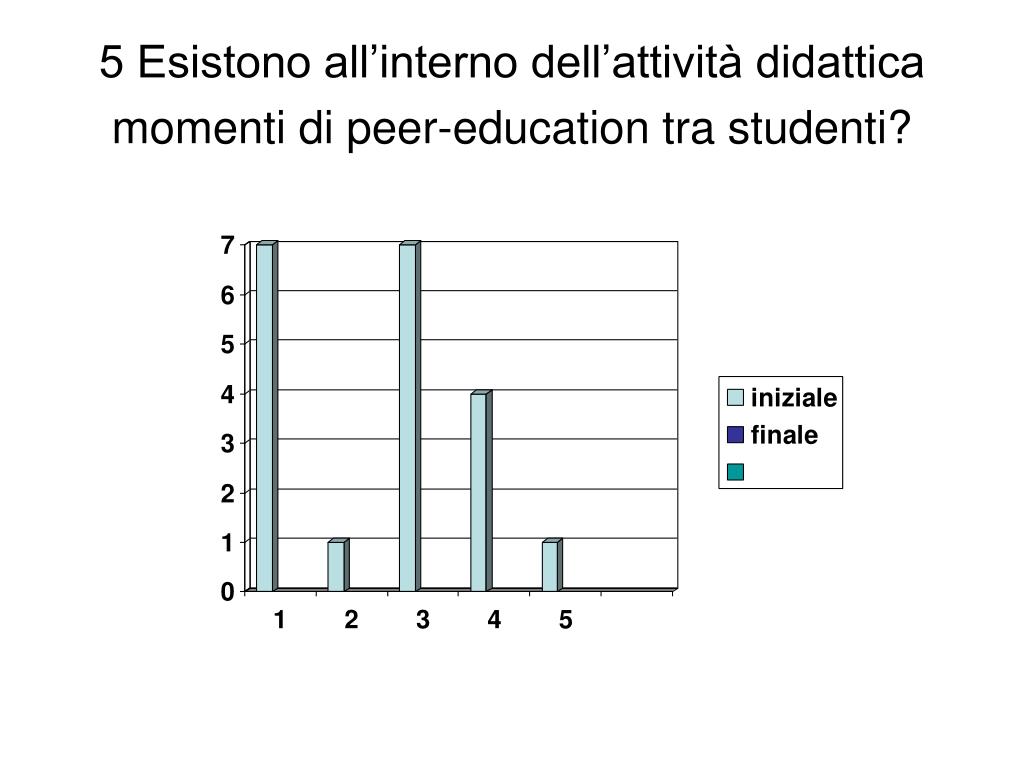 5 Esistono all’interno dell’attività didattica momenti di peer-education tra studenti?

7
6
5
4
3
2
1
0

1 2 3 4 5

iniziale
finale